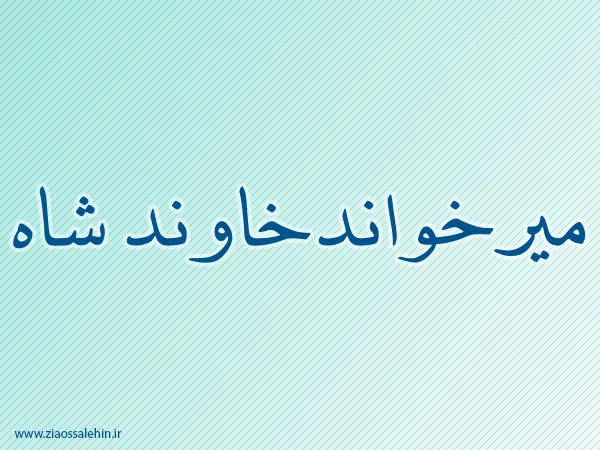 میرخواند خاوند شاه

www.ziaossalehin.ir